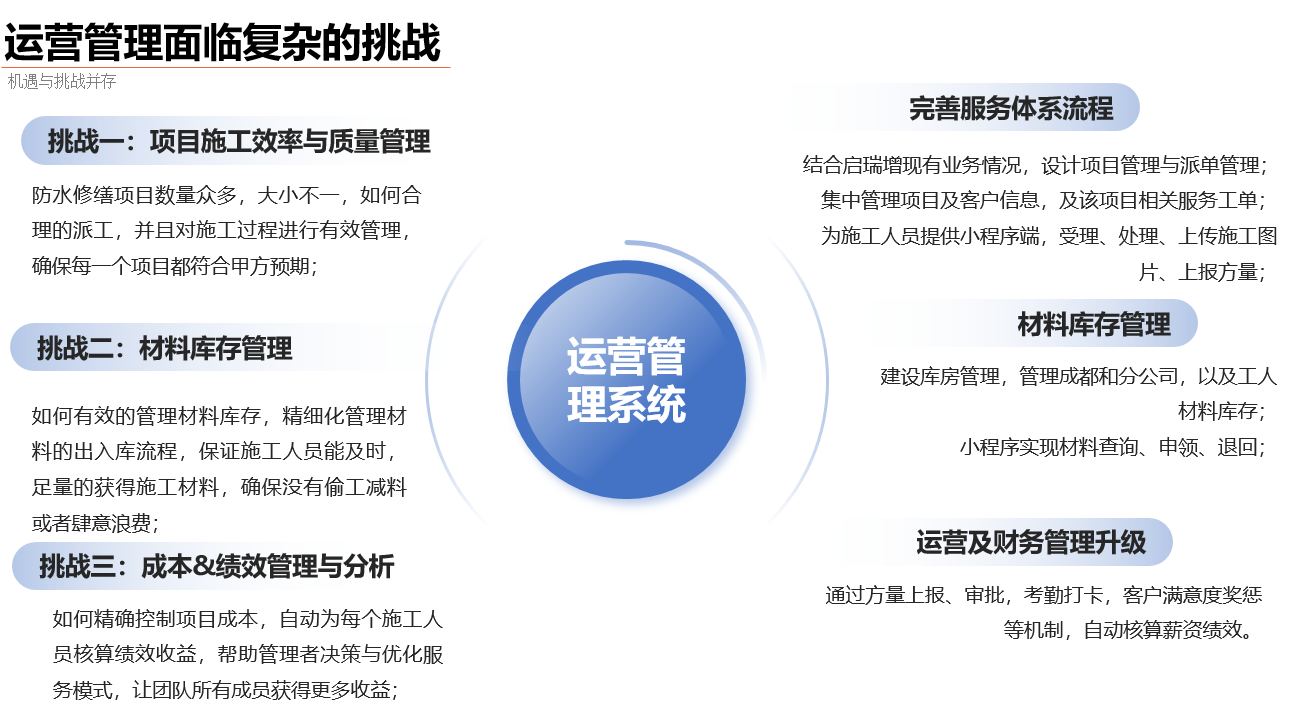 运营管理面临复杂的挑战

机遇与挑战并存

挑战一：项目施工效率与质量管理

防水修缮项目数量众多，大小不一，如何合理的派工，并且对施工过程进行有效管理，确保每一个项目都符合甲方预期；

挑战二：材料库存管理

如何有效的管理材料库存，精细化管理材料的出入库流程，保证施工人员能及时，足量的获得施工材料，确保没有偷工减料或者肆意浪费；

挑战三：成本&绩效管理与分析

如何精确控制项目成本，自动为每个施工人员核算绩效收益，帮助管理者决策与优化服务模式，让团队所有成员获得更多收益；

运营管理系统

完善服务体系流程

结合启瑞增现有业务情况，设计项目管理与派单管理；
集中管理项目及客户信息，及该项目相关服务工单；
为施工人员提供小程序端，受理、处理、上传施工图片、上报方量；

材料库存管理

建设库房管理，管理成都和分公司，以及工人材料库存；
小程序实现材料查询、申领、退回；

运营及财务管理升级

通过方量上报、审批，考勤打卡，客户满意度奖惩等机制，自动核算薪资绩效。